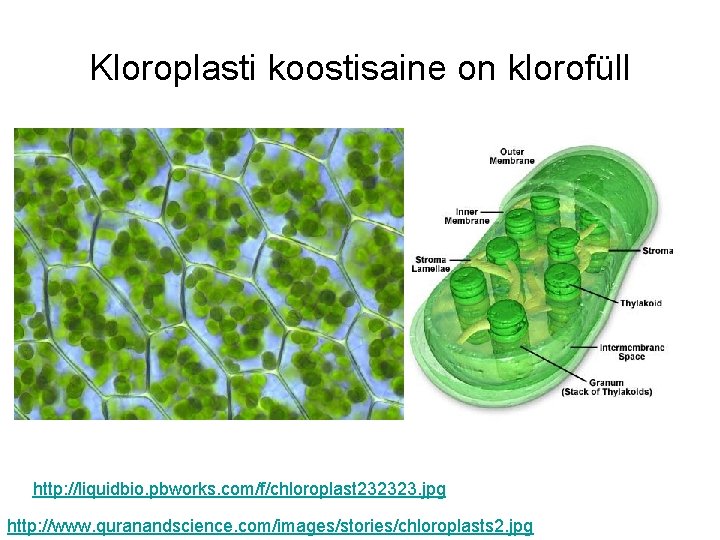 Kloroplasti koostisaine on klorofüll

Outer Membrane

Inner Membrane

Stroma Lamellae

Stroma

Thylakoid

Intermembrane Space

Granum (Stack of Thylakoids)

http://liquidbio.pbworks.com/f/chloroplast232323.jpg

http://www.quranandscience.com/images/stories/chloroplasts2.jpg